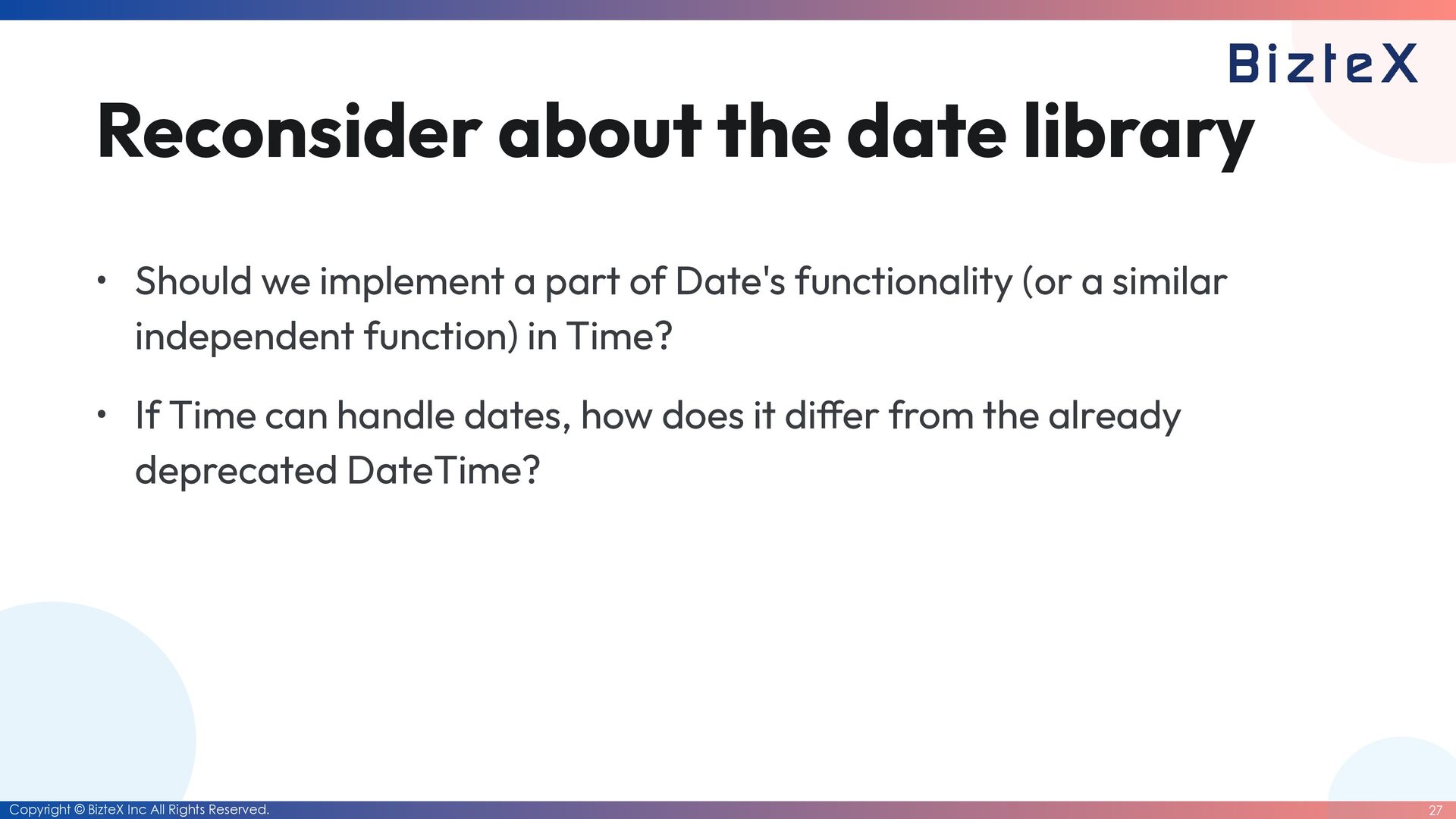 BizteX

Reconsider about the date library

• Should we implement a part of Date's functionality (or a similar independent function) in Time?

• If Time can handle dates, how does it differ from the already deprecated DateTime?

Copyright © BizteX Inc All Rights Reserved.

27